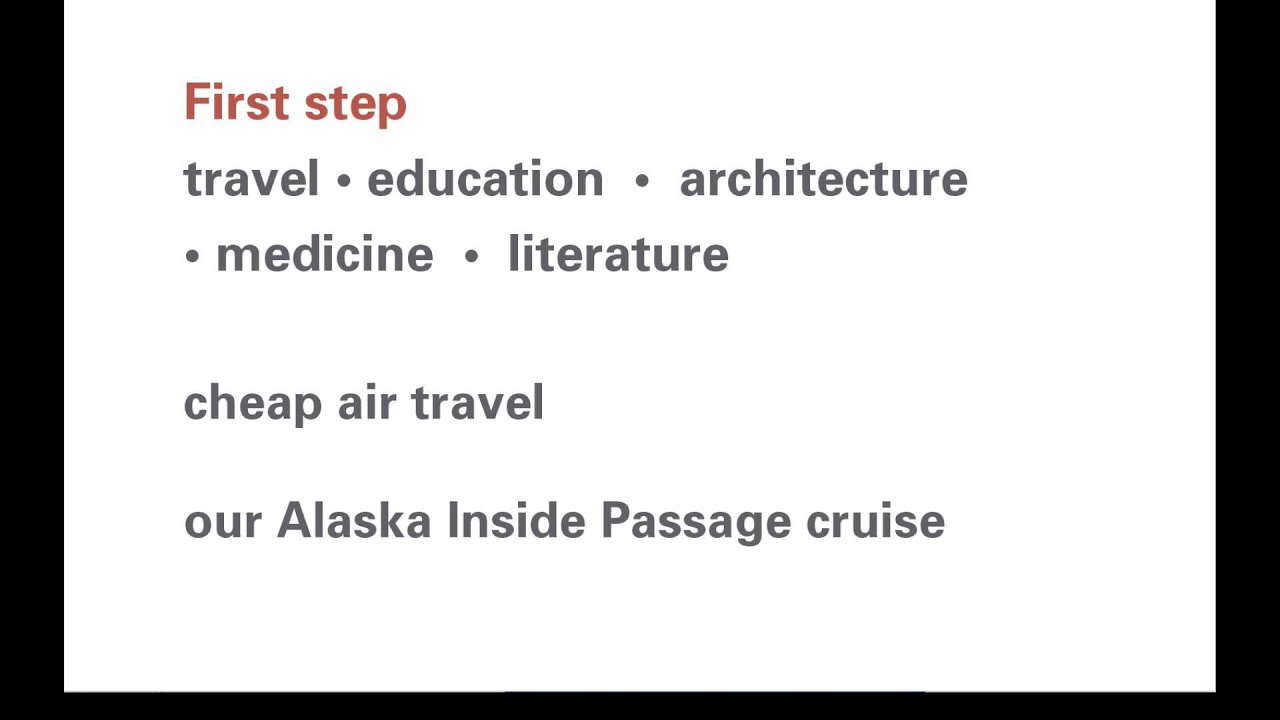 First step

travel • education • architecture • medicine • literature

cheap air travel

our Alaska Inside Passage cruise